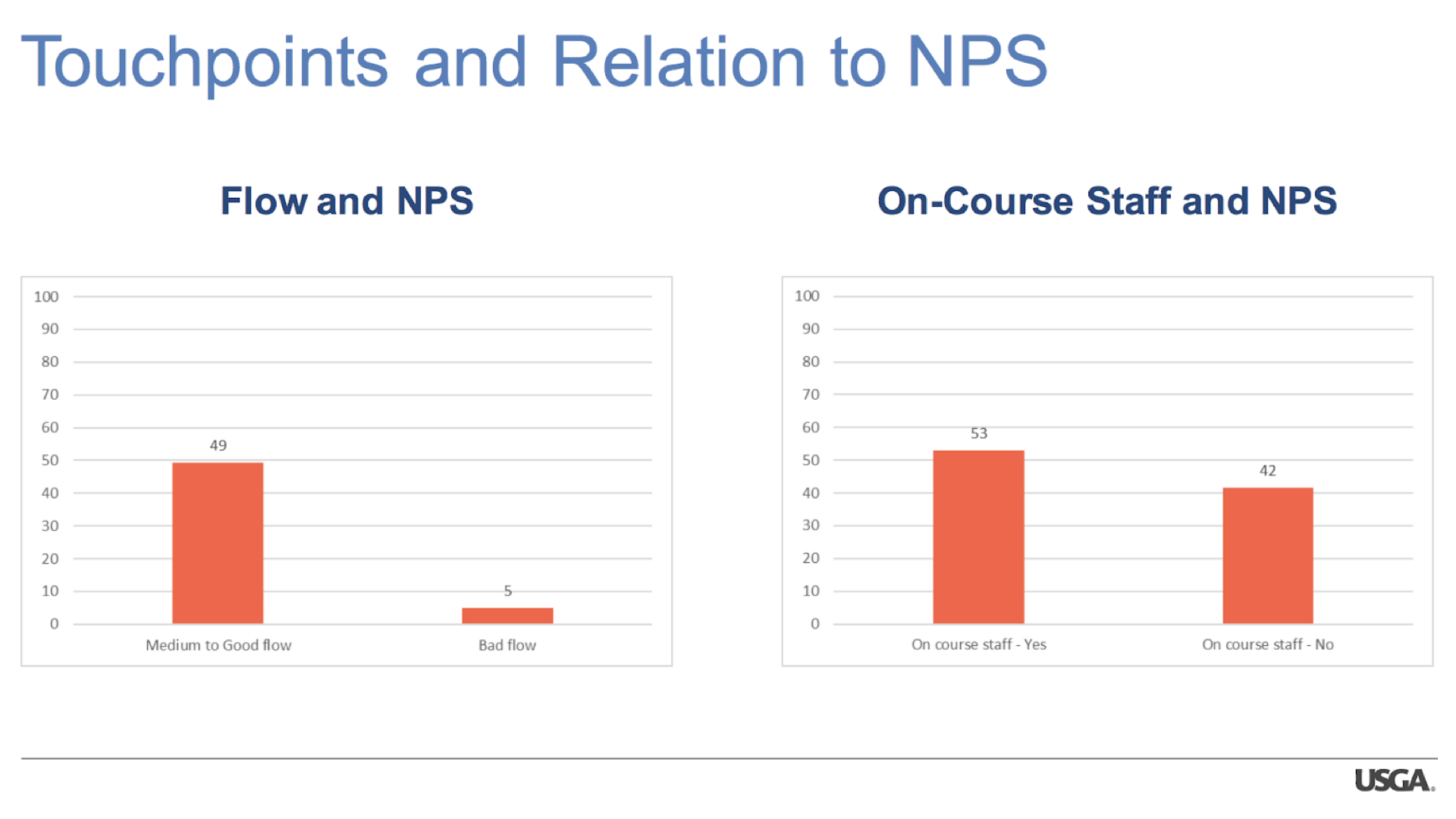 Touchpoints and Relation to NPS

Flow and NPS

100
90
80
70
60
50
40
30
20
10
0

49

5

Medium to Good flow

Bad flow

On-Course Staff and NPS

100
90
80
70
60
50
40
30
20
10
0

53

42

On course staff - Yes

On course staff - No

USGA.